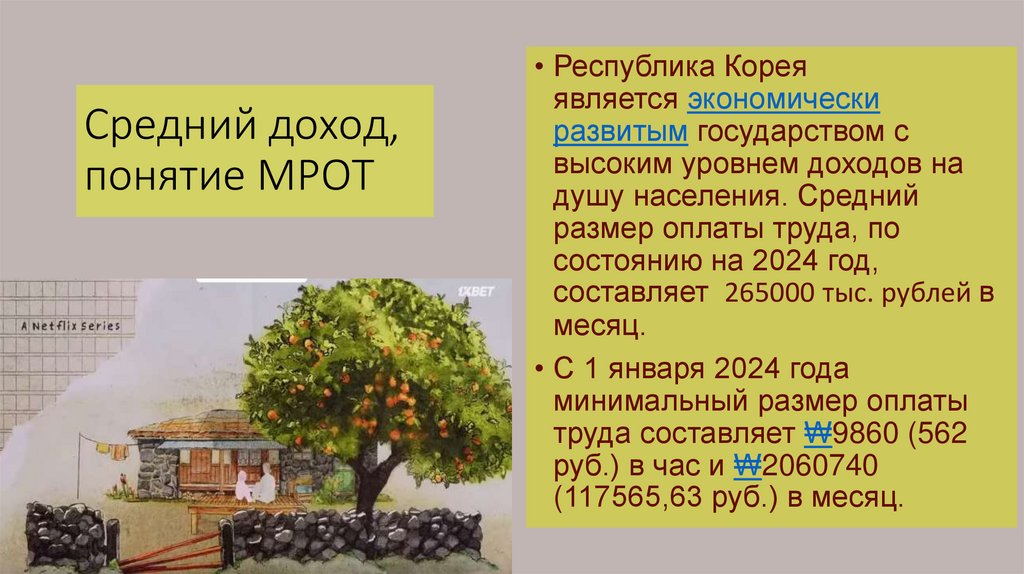 Средний доход, понятие МРОТ

A Netflix Series

1XBET

• Республика Корея является экономически развитым государством с высоким уровнем доходов на душу населения. Средний размер оплаты труда, по состоянию на 2024 год, составляет 265000 тыс. рублей в месяц.

• С 1 января 2024 года минимальный размер оплаты труда составляет ₩9860 (562 руб.) в час и ₩2060740 (117565,63 руб.) в месяц.